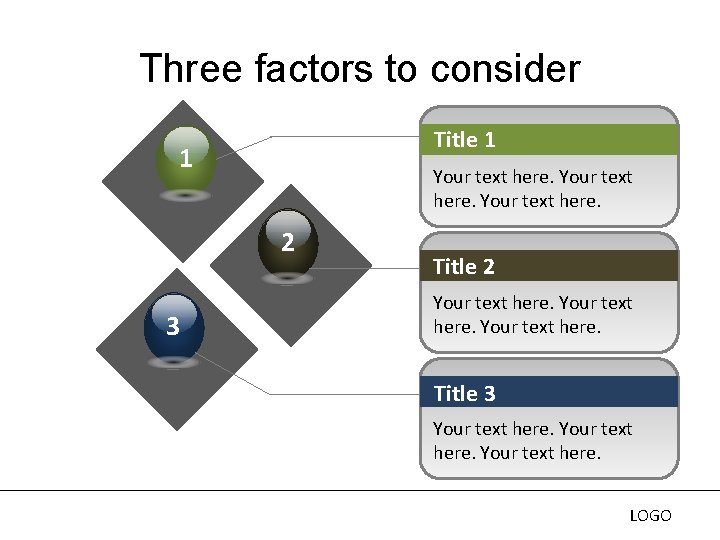 Three factors to consider

1

2

3

Title 1

Your text here. Your text here. Your text here.

Title 2

Your text here. Your text here. Your text here.

Title 3

Your text here. Your text here. Your text here.

LOGO